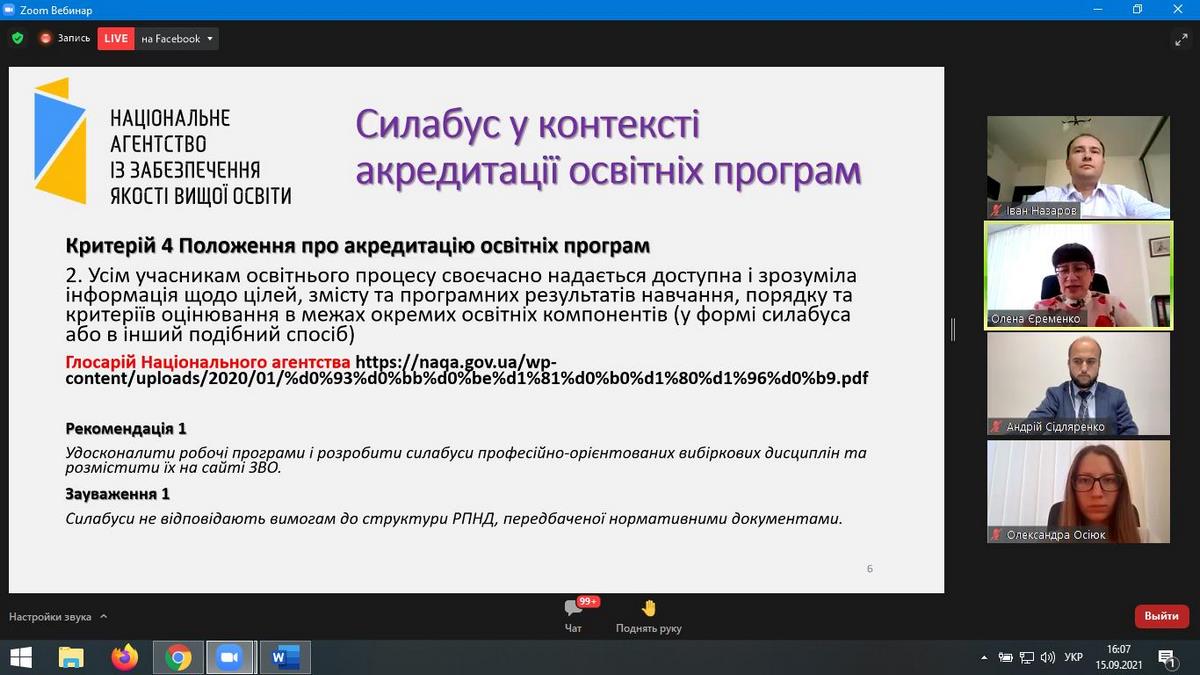 Zoom Вебинар

Запись LIVE на Facebook

НАЦІОНАЛЬНЕ АГЕНТСТВО ІЗ ЗАБЕЗПЕЧЕННЯ ЯКОСТІ ВИЩОЇ ОСВІТИ

Силабус у контексті акредитації освітніх програм

Критерій 4 Положення про акредитацію освітніх програм

2. Усім учасникам освітнього процесу своєчасно надається доступна і зрозуміла інформація щодо цілей, змісту та програмних результатів навчання, порядку та критеріїв оцінювання в межах окремих освітніх компонентів (у формі силабуса або в інший подібний спосіб)

Глосарій Національного агентства https://naqa.gov.ua/wp-content/uploads/2020/01/%d0%93%d0%bb%d0%be%d1%81%d0%b0%d1%80%d1%96%d0%b9.pdf

Рекомендація 1

Удосконалити робочі програми і розробити силабуси професійно-орієнтованих вибіркових дисциплін та розмістити їх на сайті ЗВО.

Зауваження 1

Силабуси не відповідають вимогам до структури РПНД, передбаченої нормативними документами.

6

Іван Назаров

Олена Єременко

Андрій Сідляренко

Олександра Осіюк

Настройки звука

99+
Чат

Поднять руку

Выйти

УКР 16:07 15.09.2021

1